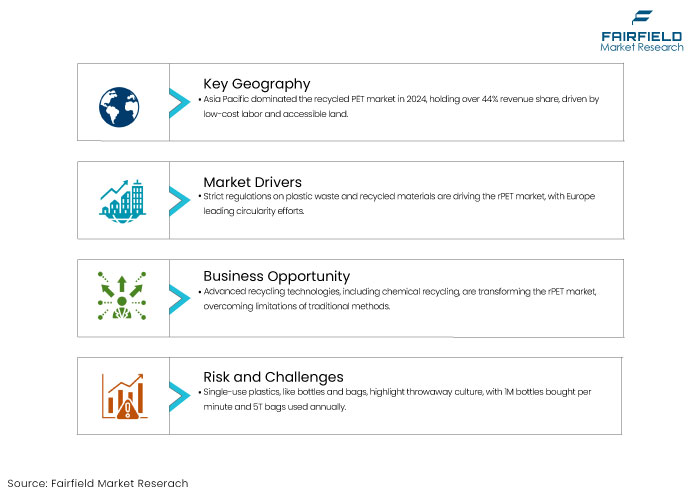 FAIRFIELD
Market Research

Key Geography
• Asia Pacific dominated the recycled PET market in 2024, holding over 44% revenue share, driven by low-cost labor and accessible land.

Market Drivers
• Strict regulations on plastic waste and recycled materials are driving the rPET market, with Europe leading circularity efforts.

Business Opportunity
• Advanced recycling technologies, including chemical recycling, are transforming the rPET market, overcoming limitations of traditional methods.

Risk and Challenges
• Single-use plastics, like bottles and bags, highlight throwaway culture, with 1M bottles bought per minute and 5T bags used annually.

Source: Fairfield Market Reserach